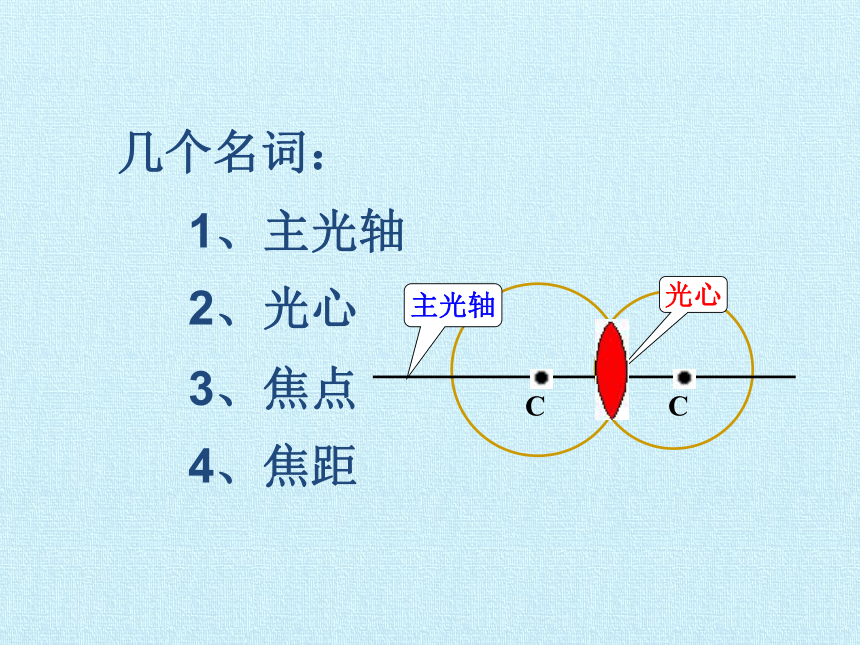 几个名词：

1、主光轴

2、光心

3、焦点

4、焦距

主光轴

光心

C

C